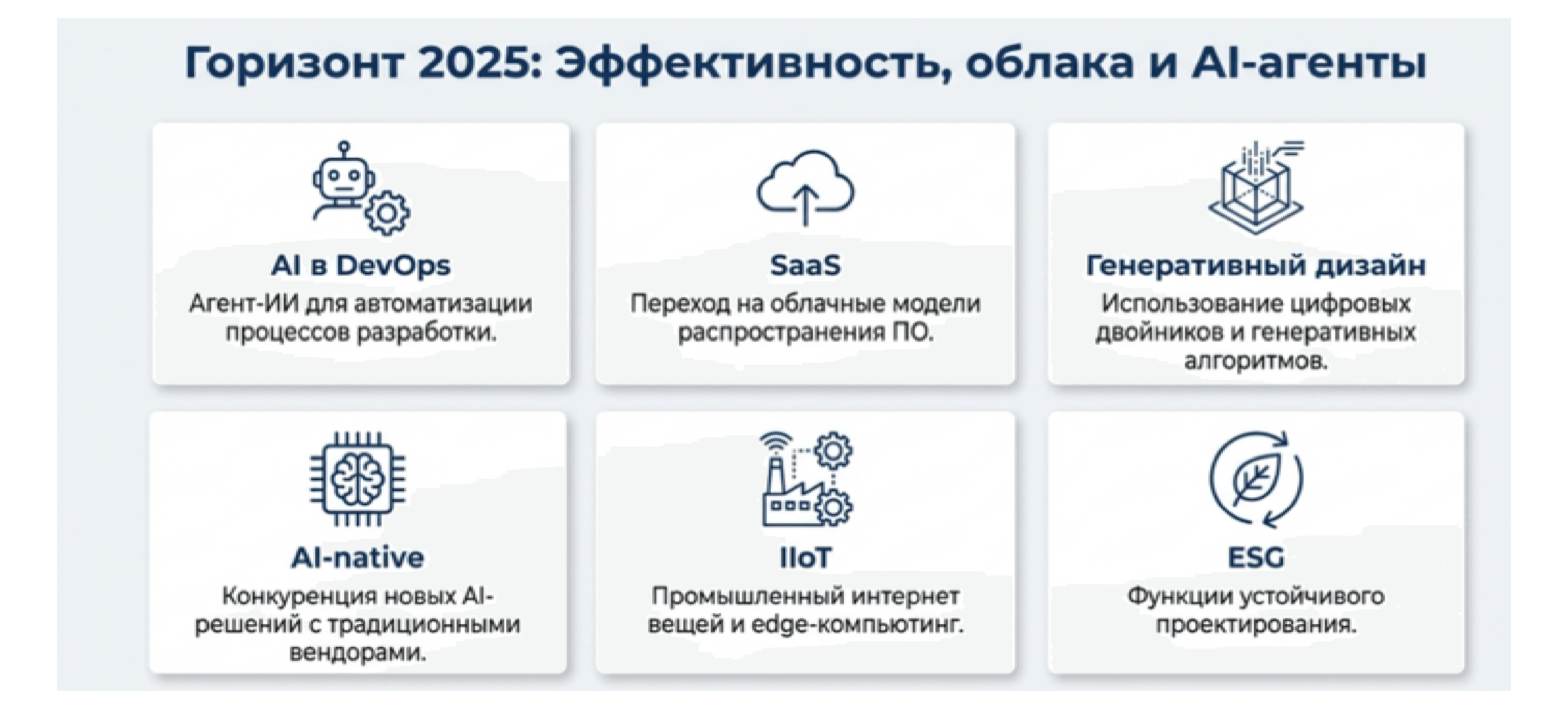 Горизонт 2025: Эффективность, облака и AI-агенты

AI в DevOps
Агент-ИИ для автоматизации процессов разработки.

SaaS
Переход на облачные модели распространения ПО.

Генеративный дизайн
Использование цифровых двойников и генеративных алгоритмов.

AI-native
Конкуренция новых AI-решений с традиционными вендорами.

IIoT
Промышленный интернет вещей и edge-компьютинг.

ESG
Функции устойчивого проектирования.